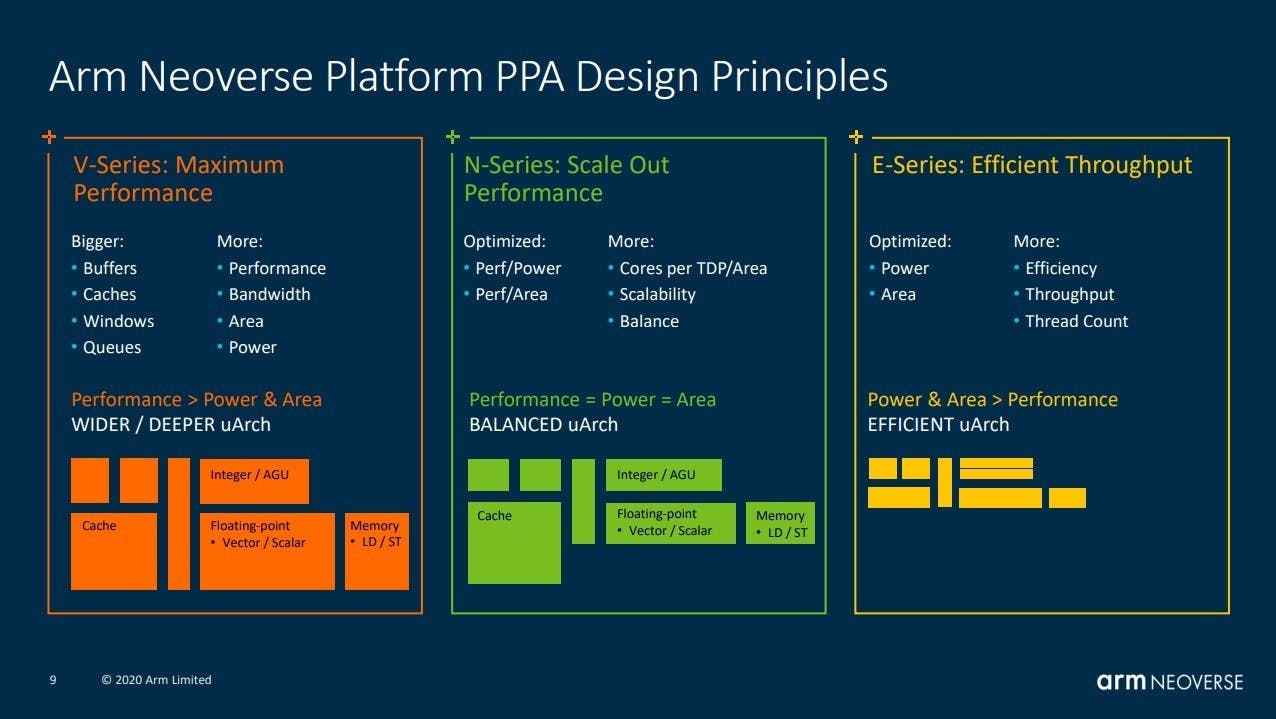 Arm Neoverse Platform PPA Design Principles

V-Series: Maximum Performance

Bigger:
• Buffers
• Caches
• Windows
• Queues

More:
• Performance
• Bandwidth
• Area
• Power

Performance > Power & Area
WIDER / DEEPER uArch

Integer / AGU
Cache
Floating-point
• Vector / Scalar
Memory
• LD / ST

N-Series: Scale Out Performance

Optimized:
• Perf/Power
• Perf/Area

More:
• Cores per TDP/Area
• Scalability
• Balance

Performance = Power = Area
BALANCED uArch

Integer / AGU
Cache
Floating-point
• Vector / Scalar
Memory
• LD / ST

E-Series: Efficient Throughput

Optimized:
• Power
• Area

More:
• Efficiency
• Throughput
• Thread Count

Power & Area > Performance
EFFICIENT uArch

9 © 2020 Arm Limited

arm NEOVERSE